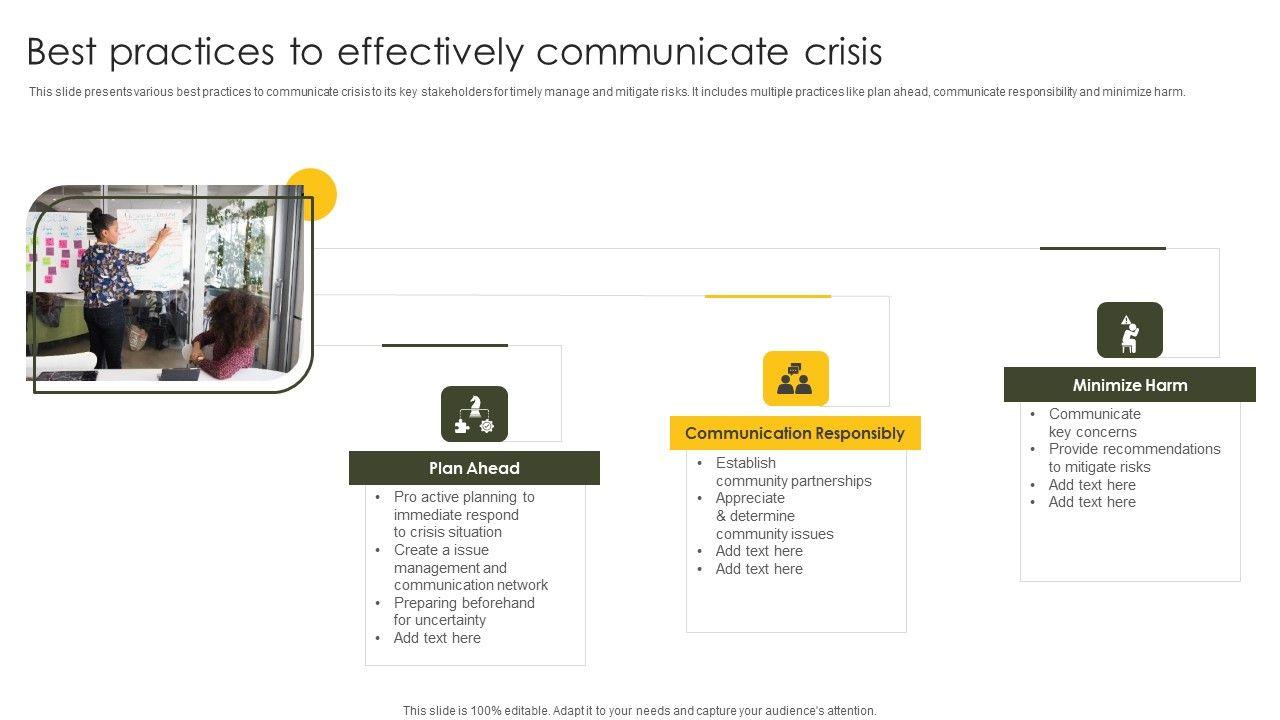 Best practices to effectively communicate crisis

This slide presents various best practices to communicate crisis to its key stakeholders for timely manage and mitigate risks. It includes multiple practices like plan ahead, communicate responsibility and minimize harm.

Plan Ahead

• Pro active planning to immediate respond to crisis situation
• Create a issue management and communication network
• Preparing beforehand for uncertainty
• Add text here

Communication Responsibly

• Establish community partnerships
• Appreciate & determine community issues
• Add text here
• Add text here

Minimize Harm

• Communicate key concerns
• Provide recommendations to mitigate risks
• Add text here
• Add text here

This slide is 100% editable. Adapt it to your needs and capture your audience's attention.